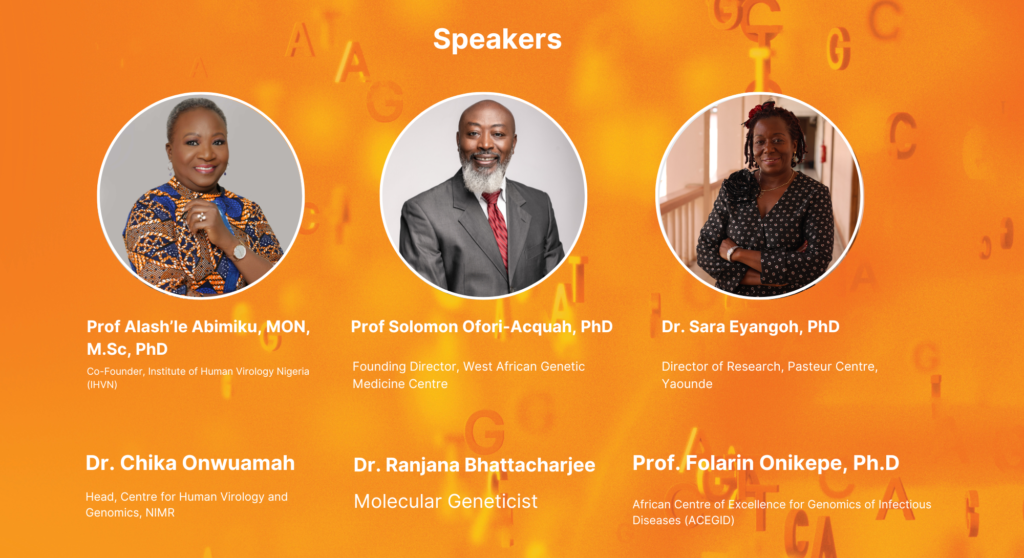 Speakers

Prof Alash'le Abimiku, MON, M.Sc, PhD

Co-Founder, Institute of Human Virology Nigeria (IHVN)

Prof Solomon Ofori-Acquah, PhD

Founding Director, West African Genetic Medicine Centre

Dr. Sara Eyangoh, PhD

Director of Research, Pasteur Centre, Yaounde

Dr. Chika Onwuamah

Head, Centre for Human Virology and Genomics, NIMR

Dr. Ranjana Bhattacharjee

Molecular Geneticist

Prof. Folarin Onikepe, Ph.D

African Centre of Excellence for Genomics of Infectious Diseases (ACEGID)